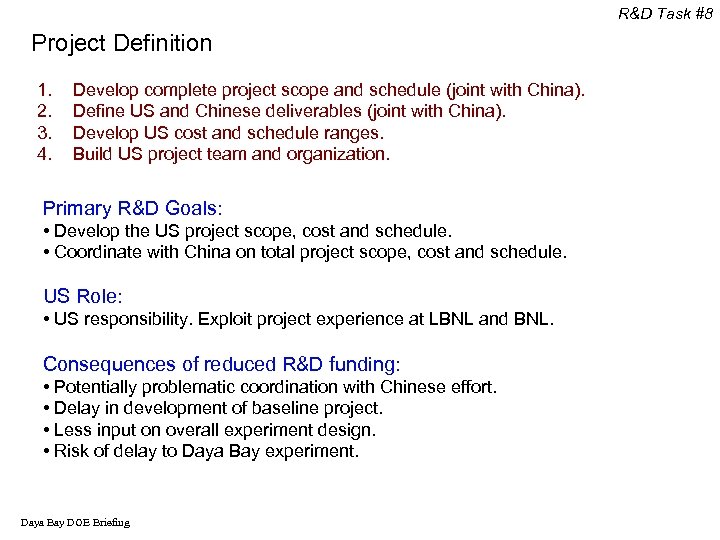 R&D Task #8

Project Definition

1. Develop complete project scope and schedule (joint with China).
2. Define US and Chinese deliverables (joint with China).
3. Develop US cost and schedule ranges.
4. Build US project team and organization.

Primary R&D Goals:
• Develop the US project scope, cost and schedule.
• Coordinate with China on total project scope, cost and schedule.

US Role:
• US responsibility. Exploit project experience at LBNL and BNL.

Consequences of reduced R&D funding:
• Potentially problematic coordination with Chinese effort.
• Delay in development of baseline project.
• Less input on overall experiment design.
• Risk of delay to Daya Bay experiment.

Daya Bay DOE Briefing